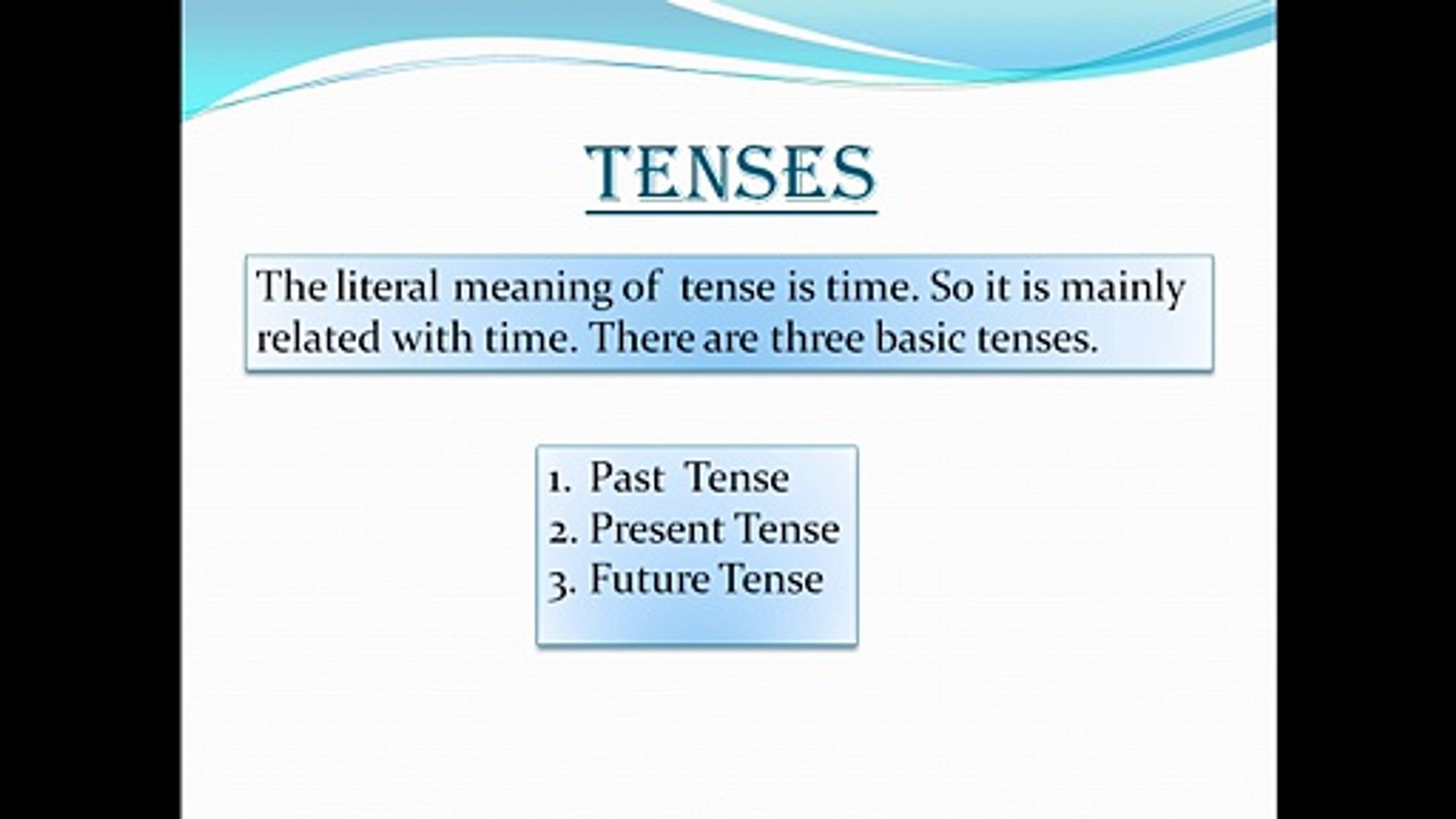 TENSES

The literal meaning of tense is time. So it is mainly related with time. There are three basic tenses.

1. Past Tense
2. Present Tense
3. Future Tense